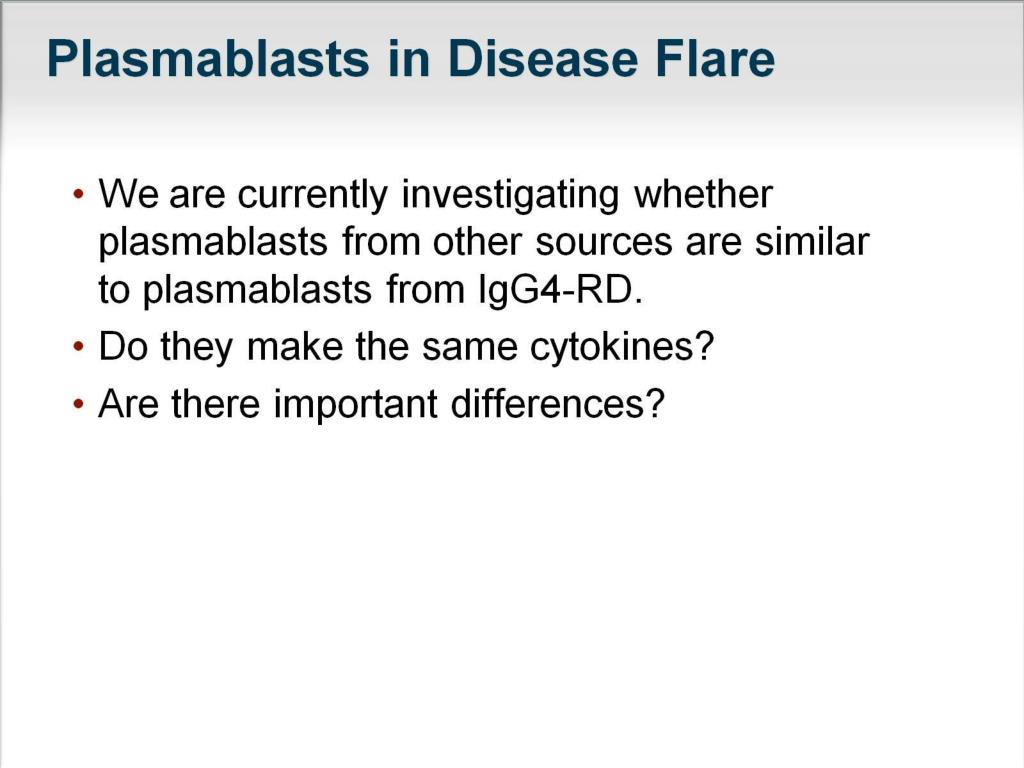 Plasmablasts in Disease Flare

• We are currently investigating whether plasmablasts from other sources are similar to plasmablasts from IgG4-RD.

• Do they make the same cytokines?

• Are there important differences?